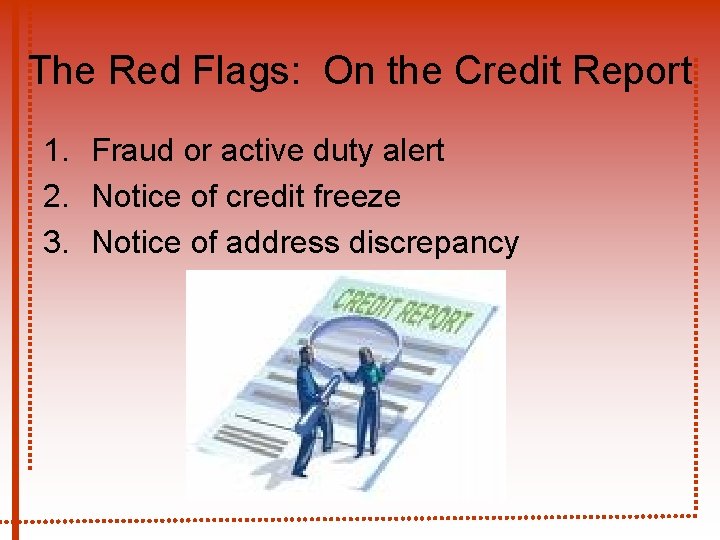 The Red Flags: On the Credit Report

1. Fraud or active duty alert
2. Notice of credit freeze
3. Notice of address discrepancy

CREDIT REPORT